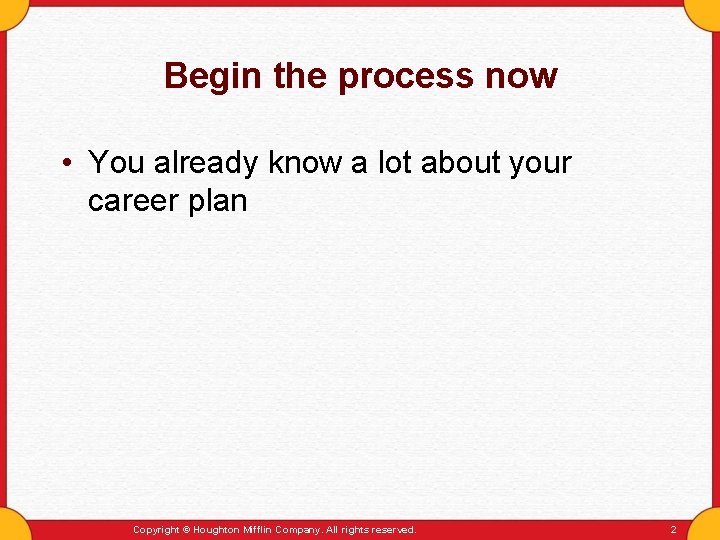 Begin the process now

• You already know a lot about your career plan

Copyright © Houghton Mifflin Company. All rights reserved.

2